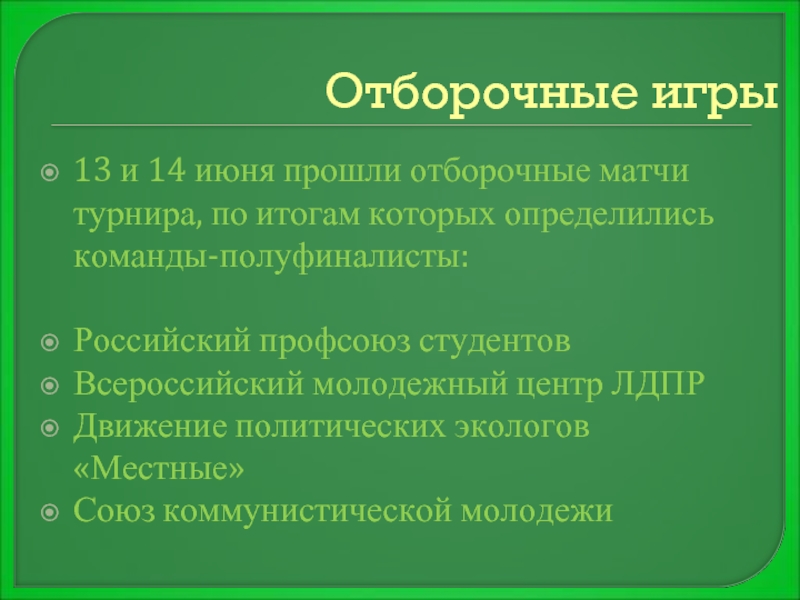 Отборочные игры

13 и 14 июня прошли отборочные матчи турнира, по итогам которых определились команды-полуфиналисты:

Российский профсоюз студентов
Всероссийский молодежный центр ЛДПР
Движение политических экологов «Местные»
Союз коммунистической молодежи